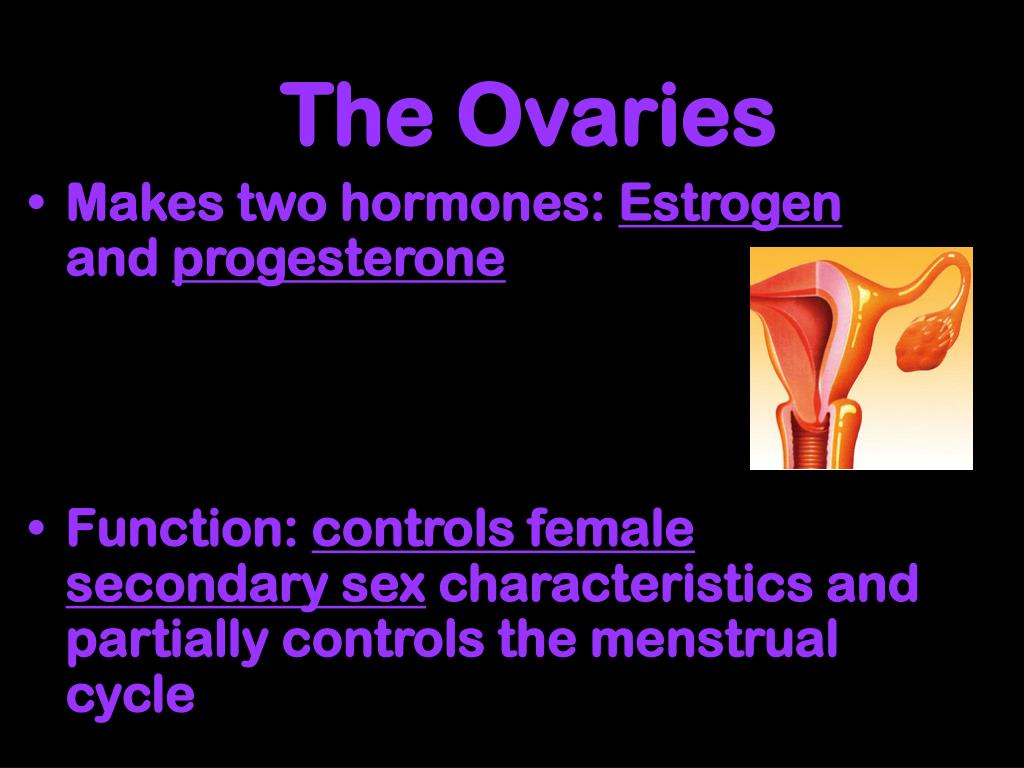 The Ovaries

• Makes two hormones: Estrogen and progesterone

• Function: controls female secondary sex characteristics and partially controls the menstrual cycle